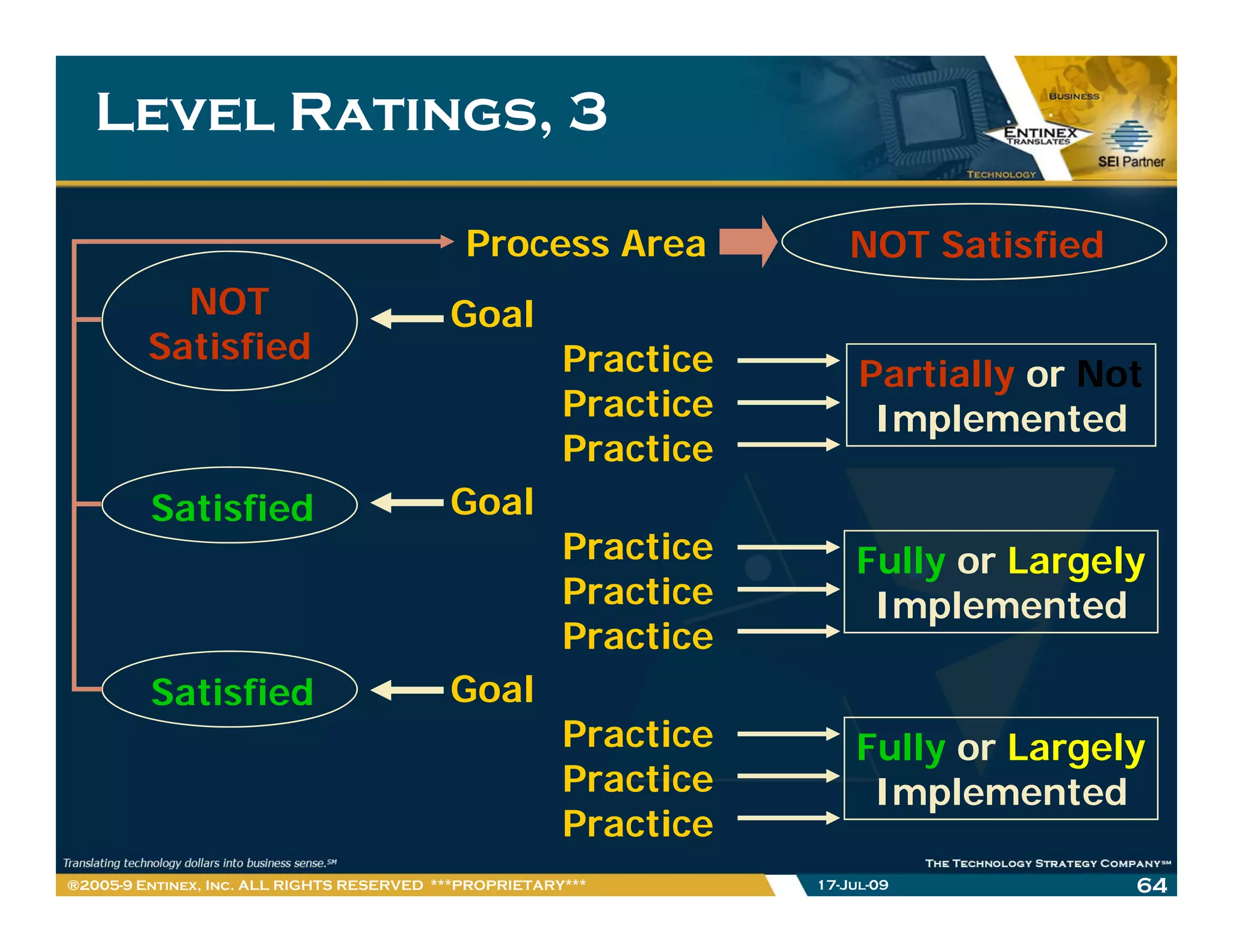 LEVEL RATINGS, 3

BUSINESS
ENTINEX TRANSLATES
TECHNOLOGY
SEI Partner

Process Area

NOT Satisfied

NOT Satisfied

Goal

Practice
Practice
Practice

Partially or Not Implemented

Satisfied

Goal

Practice
Practice
Practice

Fully or Largely Implemented

Satisfied

Goal

Practice
Practice
Practice

Fully or Largely Implemented

Translating technology dollars into business sense.SM

THE TECHNOLOGY STRATEGY COMPANYSM

®2005-9 ENTINEX, INC. ALL RIGHTS RESERVED ***PROPRIETARY***

17-JUL-09

64